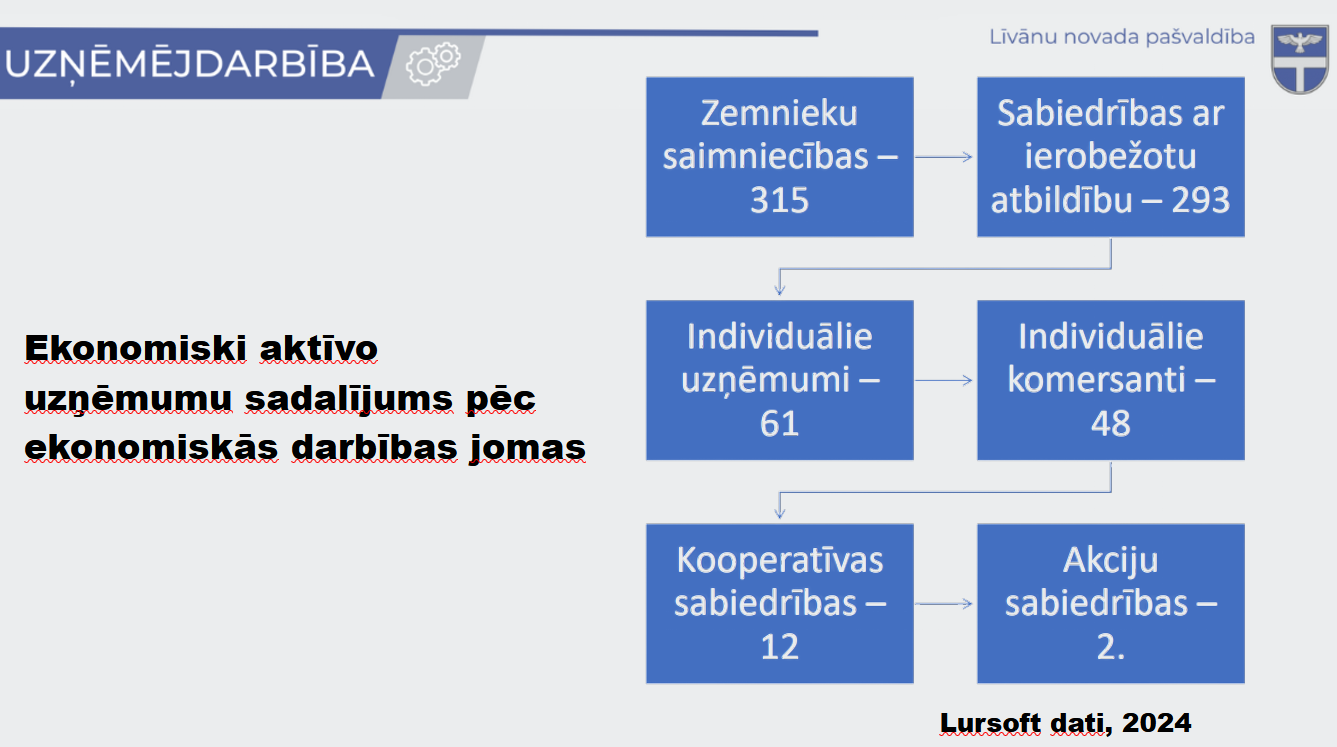 UZŅĒMĒJDARBĪBA

Līvānu novada pašvaldība

Ekonomiski aktīvo uzņēmumu sadalījums pēc ekonomiskās darbības jomas

Zemnieku saimniecības – 315

Sabiedrības ar ierobežotu atbildību – 293

Individuālie uzņēmumi – 61

Individuālie komersanti – 48

Kooperatīvas sabiedrības – 12

Akciju sabiedrības – 2.

Lursoft dati, 2024